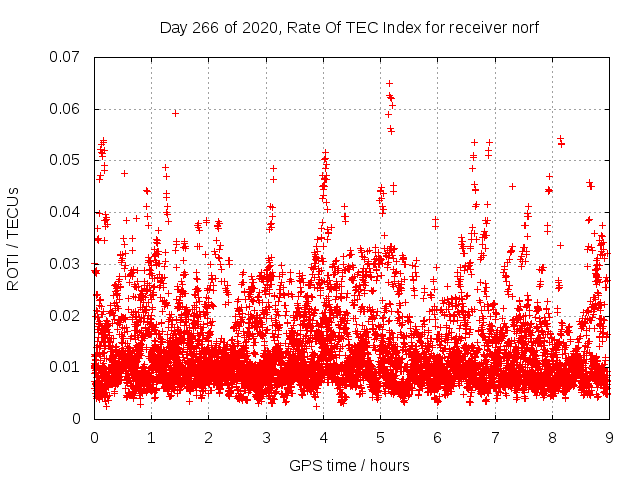 Day 266 of 2020, Rate Of TEC Index for receiver norf

ROTI / TECUs

0.07
0.06
0.05
0.04
0.03
0.02
0.01
0

0 1 2 3 4 5 6 7 8 9

GPS time / hours